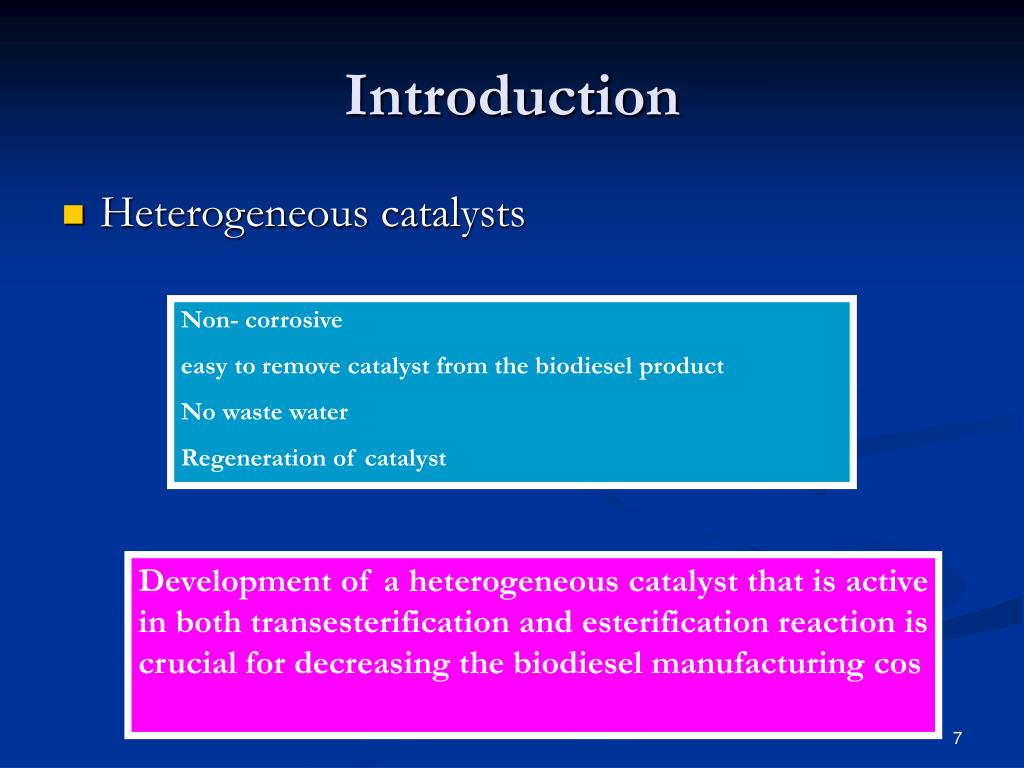 Introduction

Heterogeneous catalysts

Non- corrosive

easy to remove catalyst from the biodiesel product

No waste water

Regeneration of catalyst

Development of a heterogeneous catalyst that is active in both transesterification and esterification reaction is crucial for decreasing the biodiesel manufacturing cos

7